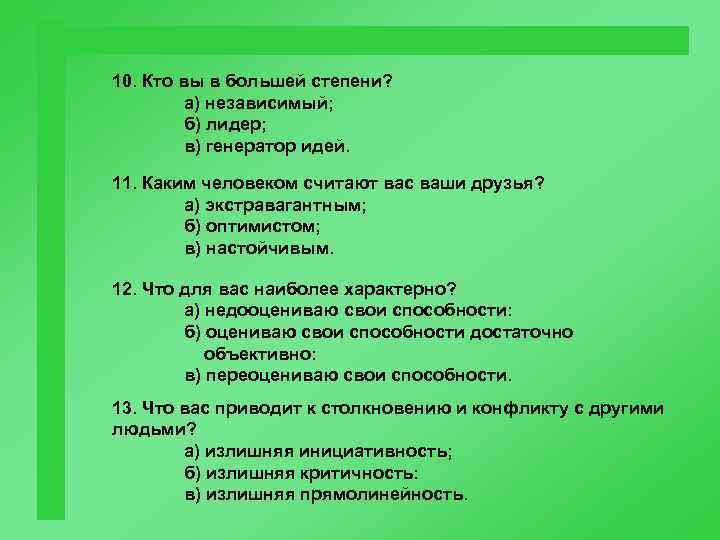 10. Кто вы в большей степени?
а) независимый;
б) лидер;
в) генератор идей.

11. Каким человеком считают вас ваши друзья?
а) экстравагантным;
б) оптимистом;
в) настойчивым.

12. Что для вас наиболее характерно?
а) недооцениваю свои способности:
б) оцениваю свои способности достаточно объективно:
в) переоцениваю свои способности.

13. Что вас приводит к столкновению и конфликту с другими людьми?
а) излишняя инициативность;
б) излишняя критичность:
в) излишняя прямолинейность.